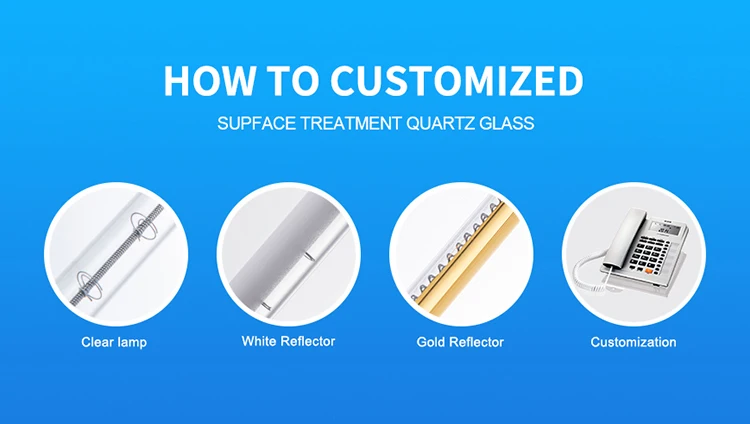 HOW TO CUSTOMIZED

SUPFACE TREATMENT QUARTZ GLASS

Clear lamp

White Reflector

Gold Reflector

Customization